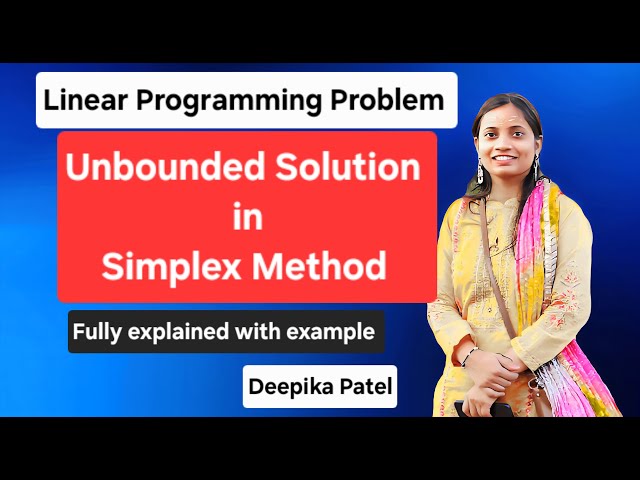 Linear Programming Problem

Unbounded Solution
in
Simplex Method

Fully explained with example

Deepika Patel